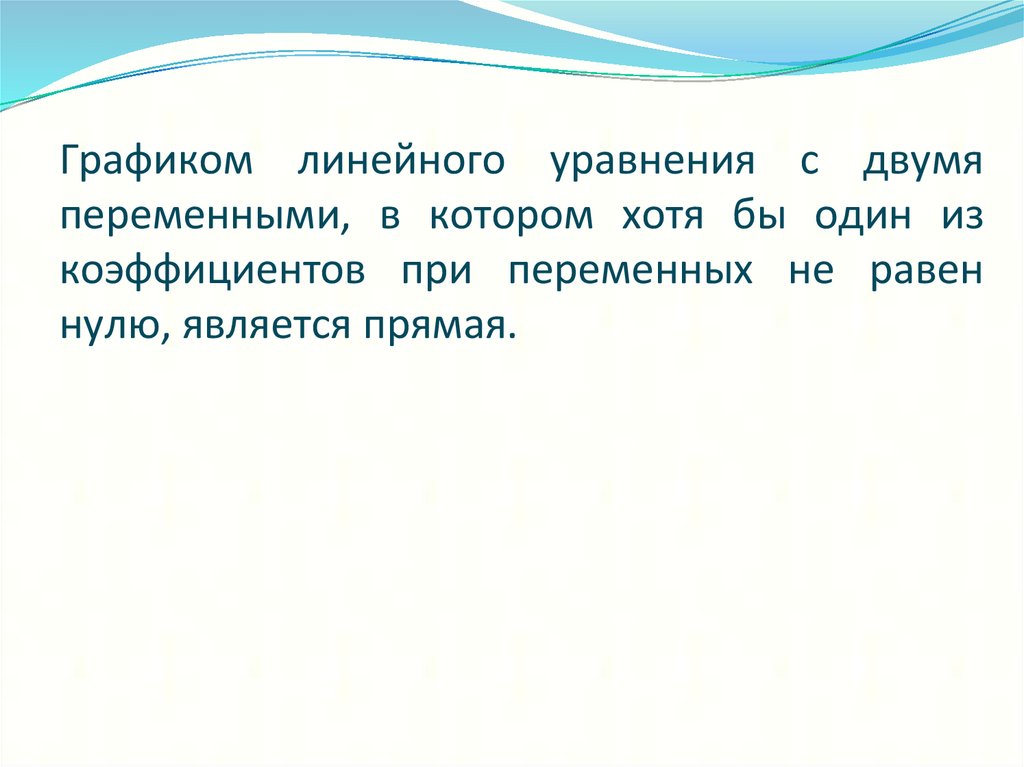 Графиком линейного уравнения с двумя переменными, в котором хотя бы один из коэффициентов при переменных не равен нулю, является прямая.